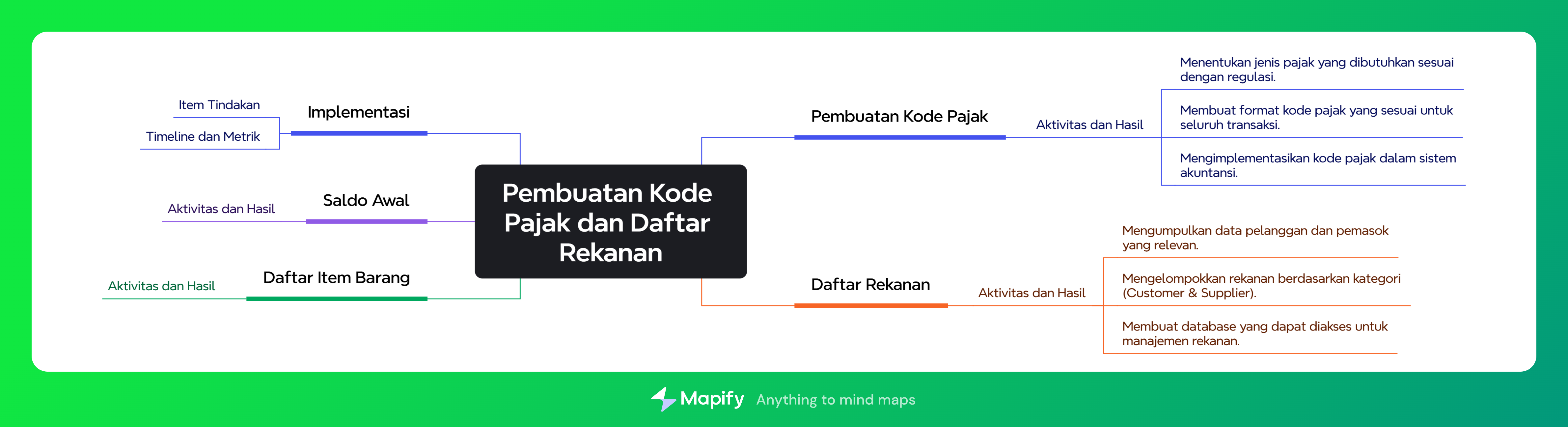 Pembuatan Kode Pajak dan Daftar Rekanan

Implementasi

Item Tindakan

Timeline dan Metrik

Saldo Awal

Aktivitas dan Hasil

Daftar Item Barang

Aktivitas dan Hasil

Pembuatan Kode Pajak

Aktivitas dan Hasil

Menentukan jenis pajak yang dibutuhkan sesuai dengan regulasi.

Membuat format kode pajak yang sesuai untuk seluruh transaksi.

Mengimplementasikan kode pajak dalam sistem akuntansi.

Daftar Rekanan

Aktivitas dan Hasil

Mengumpulkan data pelanggan dan pemasok yang relevan.

Mengelompokkan rekanan berdasarkan kategori (Customer & Supplier).

Membuat database yang dapat diakses untuk manajemen rekanan.

Mapify Anything to mind maps